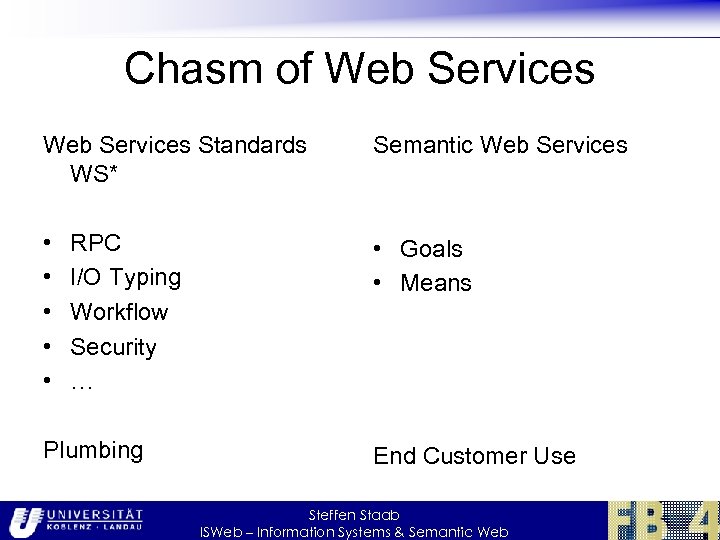 Chasm of Web Services

Web Services Standards WS*

• RPC
• I/O Typing
• Workflow
• Security
• …

Plumbing

Semantic Web Services

• Goals
• Means

End Customer Use

UNIVERSITÄT KOBLENZ · LANDAU

Steffen Staab
ISWeb – Information Systems & Semantic Web

FB 4